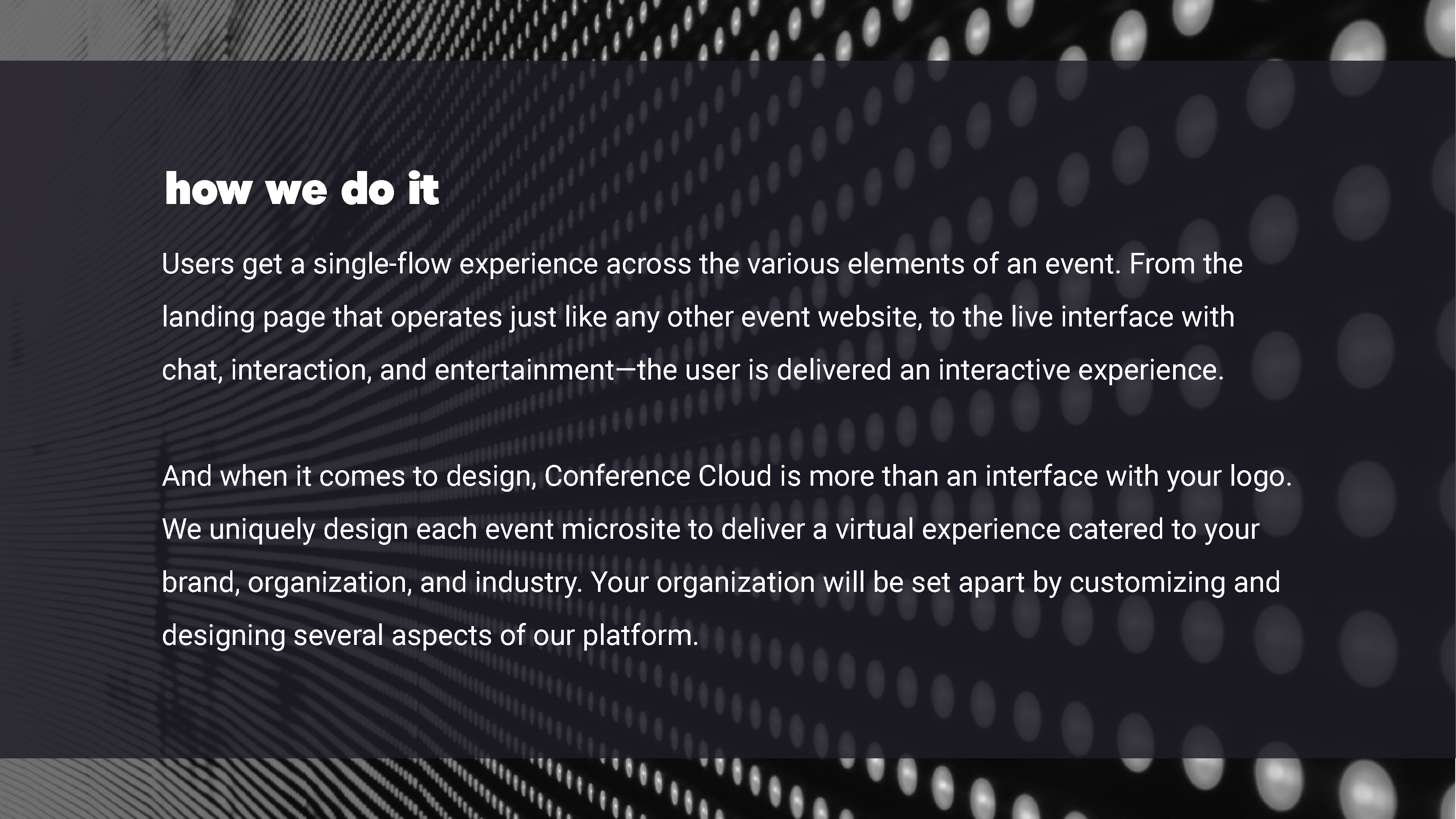 how we do it

Users get a single-flow experience across the various elements of an event. From the landing page that operates just like any other event website, to the live interface with chat, interaction, and entertainment—the user is delivered an interactive experience.

And when it comes to design, Conference Cloud is more than an interface with your logo. We uniquely design each event microsite to deliver a virtual experience catered to your brand, organization, and industry. Your organization will be set apart by customizing and designing several aspects of our platform.